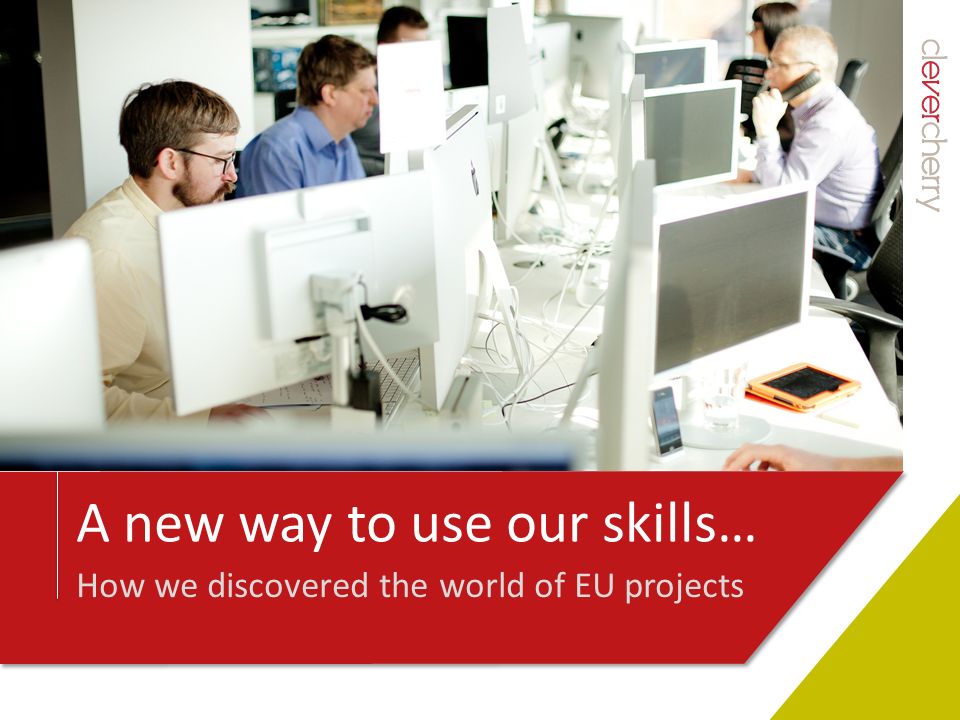 clevercherry

A new way to use our skills…

How we discovered the world of EU projects